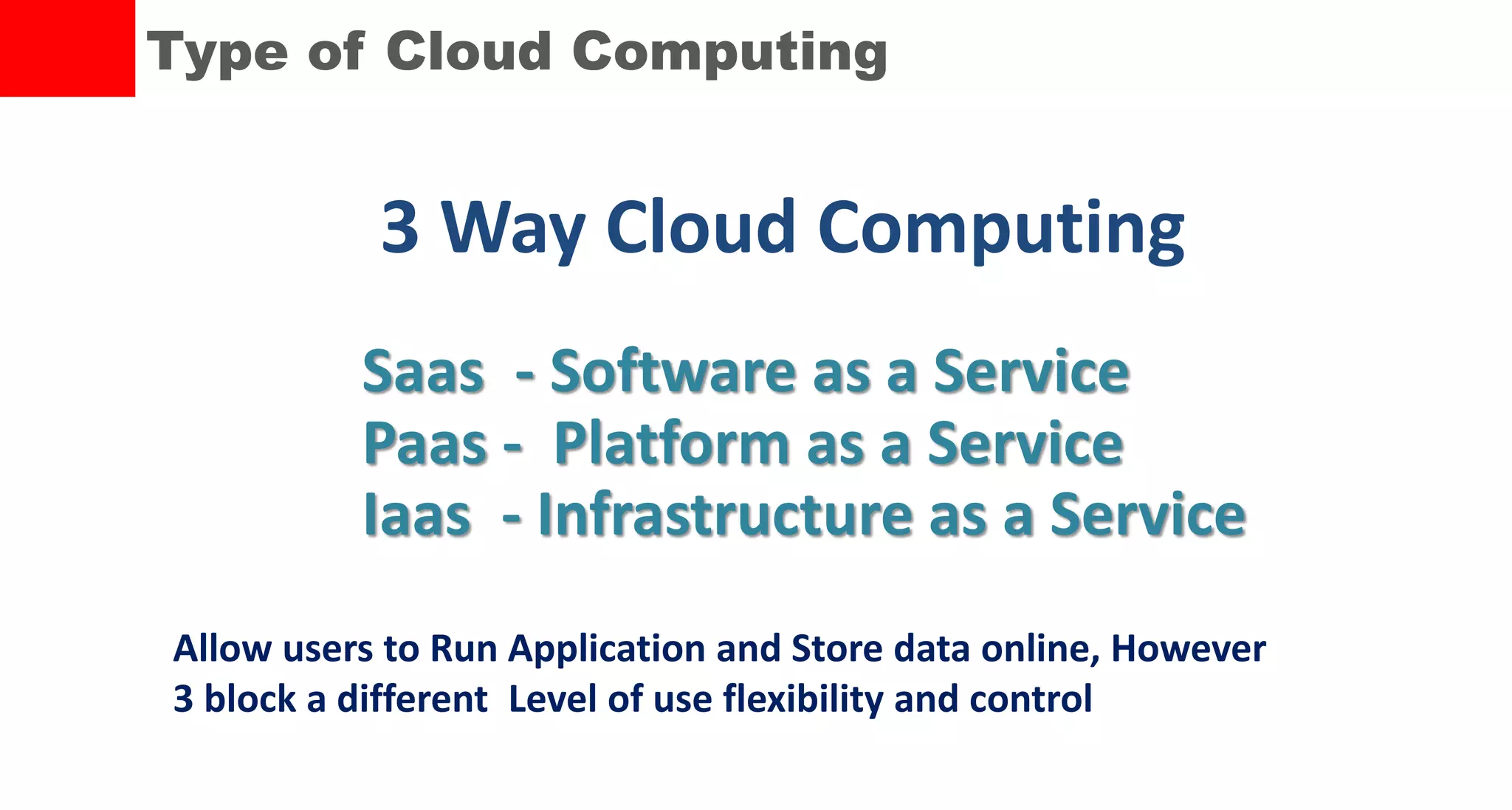 Type of Cloud Computing

3 Way Cloud Computing

Saas - Software as a Service
Paas - Platform as a Service
Iaas - Infrastructure as a Service

Allow users to Run Application and Store data online, However 3 block a different Level of use flexibility and control